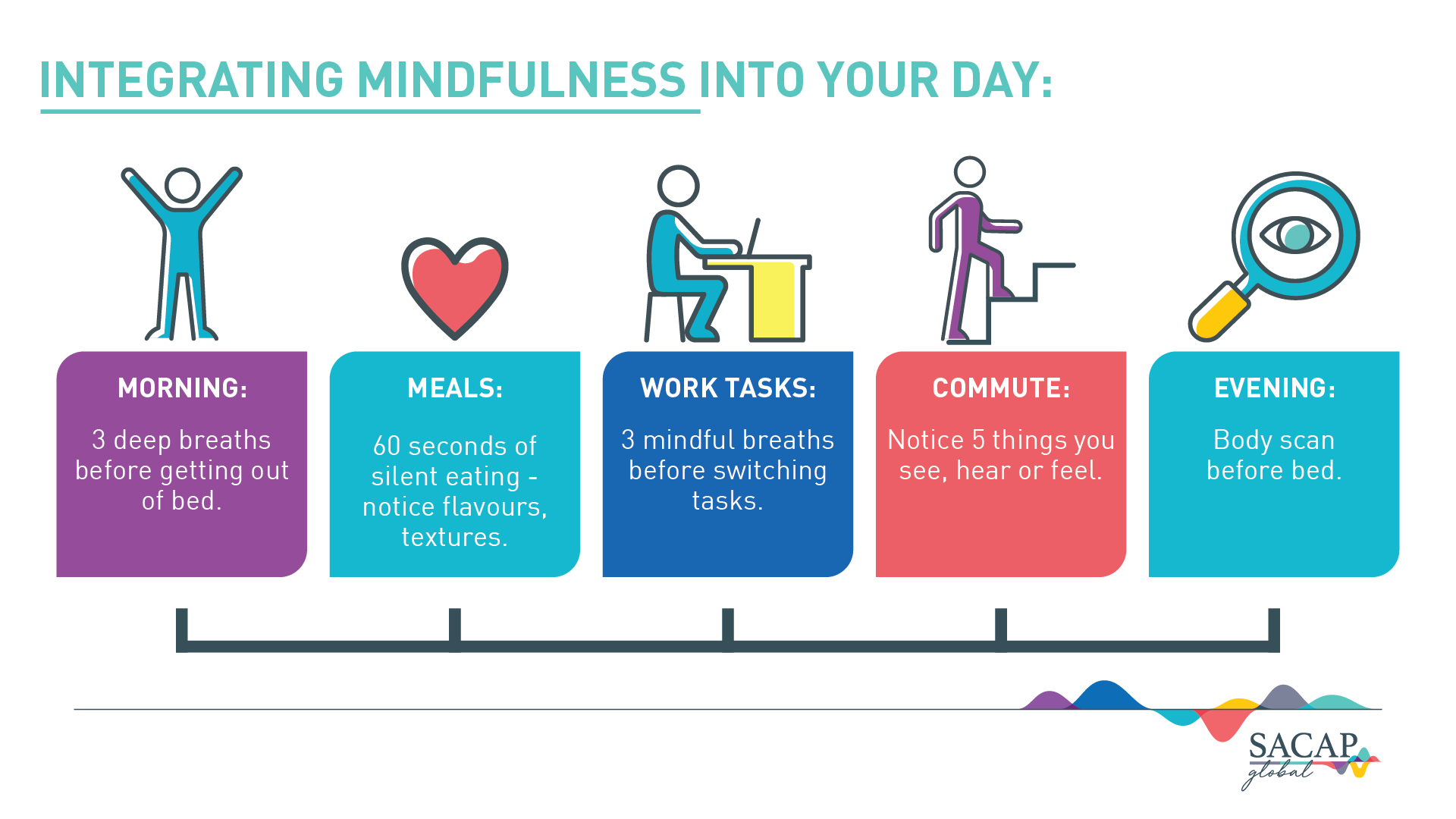 INTEGRATING MINDFULNESS INTO YOUR DAY:

MORNING:

3 deep breaths before getting out of bed.

MEALS:

60 seconds of silent eating - notice flavours, textures.

WORK TASKS:

3 mindful breaths before switching tasks.

COMMUTE:

Notice 5 things you see, hear or feel.

EVENING:

Body scan before bed.

SACAP global